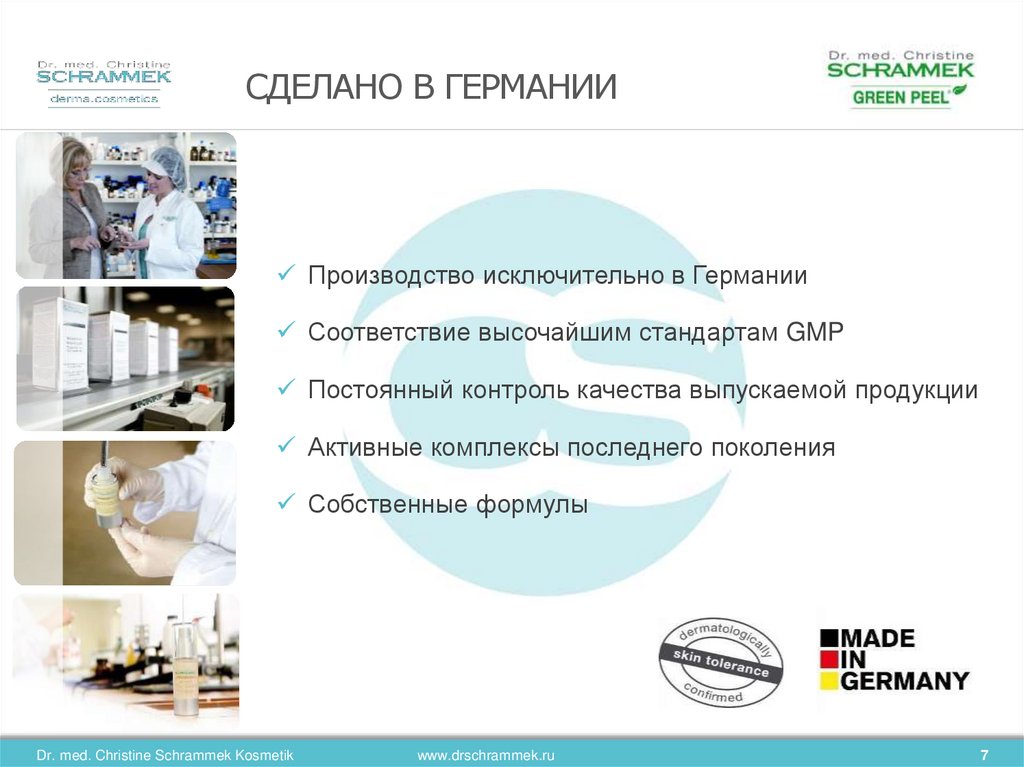 Dr. med. Christine
SCHRAMMEK
derma.cosmetics

СДЕЛАНО В ГЕРМАНИИ

Dr. med. Christine
SCHRAMMEK
GREEN PEEL

✓ Производство исключительно в Германии

✓ Соответствие высочайшим стандартам GMP

✓ Постоянный контроль качества выпускаемой продукции

✓ Активные комплексы последнего поколения

✓ Собственные формулы

dermatologically
skin tolerance
confirmed

MADE
IN
GERMANY

Dr. med. Christine Schrammek Kosmetik www.drschrammek.ru 7